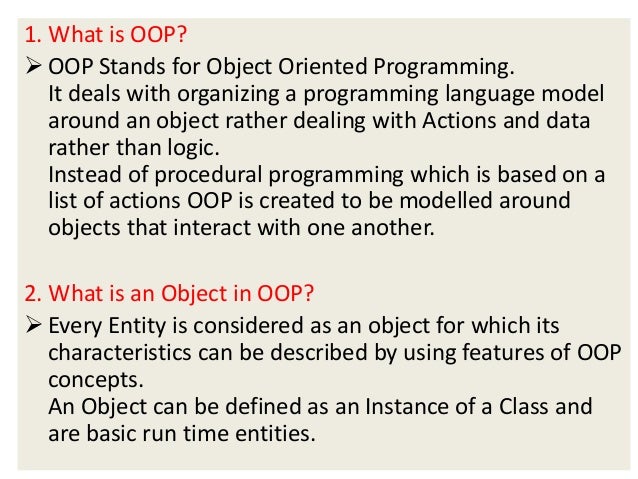 1. What is OOP?

➢ OOP Stands for Object Oriented Programming.
It deals with organizing a programming language model around an object rather dealing with Actions and data rather than logic.
Instead of procedural programming which is based on a list of actions OOP is created to be modelled around objects that interact with one another.

2. What is an Object in OOP?

➢ Every Entity is considered as an object for which its characteristics can be described by using features of OOP concepts.
An Object can be defined as an Instance of a Class and are basic run time entities.